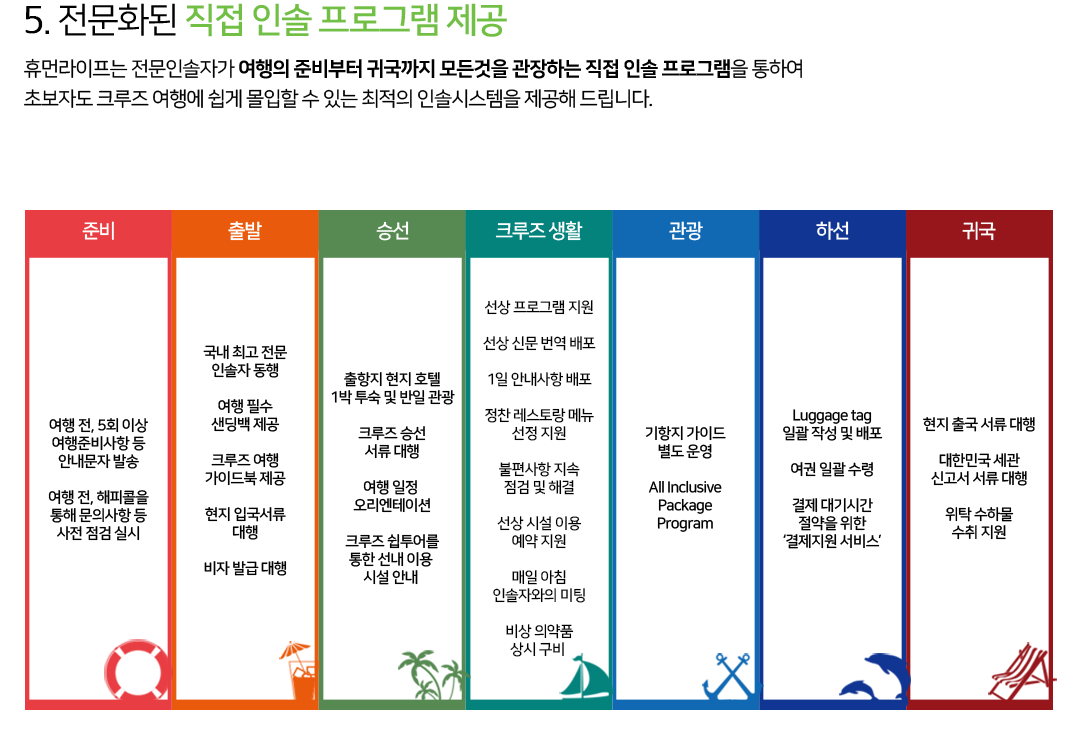 5. 전문화된 직접 인솔 프로그램 제공

휴먼라이프는 전문인솔자가 여행의 준비부터 귀국까지 모든것을 관장하는 직접 인솔 프로그램을 통하여 초보자도 크루즈 여행에 쉽게 몰입할 수 있는 최적의 인솔시스템을 제공해 드립니다.

준비

여행 전, 5회 이상 여행준비사항 등 안내문자 발송

여행 전, 해피콜을 통해 문의사항 등 사전 점검 실시

출발

국내 최고 전문 인솔자 동행

여행 필수 샌딩백 제공

크루즈 여행 가이드북 제공

현지 입국서류 대행

비자 발급 대행

승선

출항지 현지 호텔 1박 투숙 및 반일 관광

크루즈 승선 서류 대행

여행 일정 오리엔테이션

크루즈 쉽투어를 통한 선내 이용 시설 안내

크루즈 생활

선상 프로그램 지원

선상 신문 번역 배포

1일 안내사항 배포

정찬 레스토랑 메뉴 선정 지원

불편사항 지속 점검 및 해결

선상 시설 이용 예약 지원

매일 아침 인솔자와의 미팅

비상 의약품 상시 구비

관광

기항지 가이드 별도 운영

All Inclusive Package Program

하선

Luggage tag 일괄 작성 및 배포

여권 일괄 수령

결제 대기시간 절약을 위한 '결제지원 서비스'

귀국

현지 출국 서류 대행

대한민국 세관 신고서 서류 대행

위탁 수하물 수취 지원